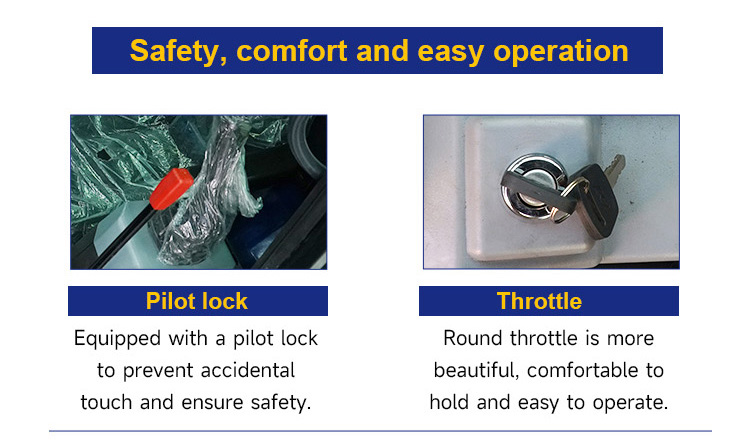 Safety, comfort and easy operation

Pilot lock

Equipped with a pilot lock to prevent accidental touch and ensure safety.

Throttle

Round throttle is more beautiful, comfortable to hold and easy to operate.